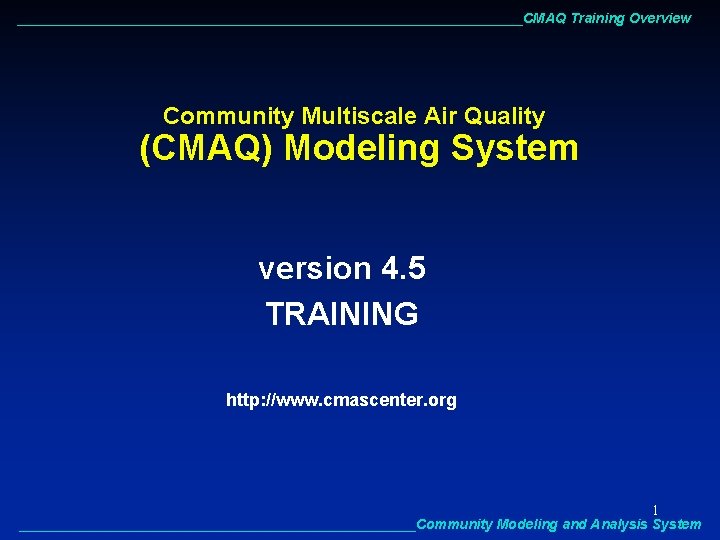 CMAQ Training Overview

Community Multiscale Air Quality
(CMAQ) Modeling System

version 4.5
TRAINING

http://www.cmascenter.org

1

Community Modeling and Analysis System